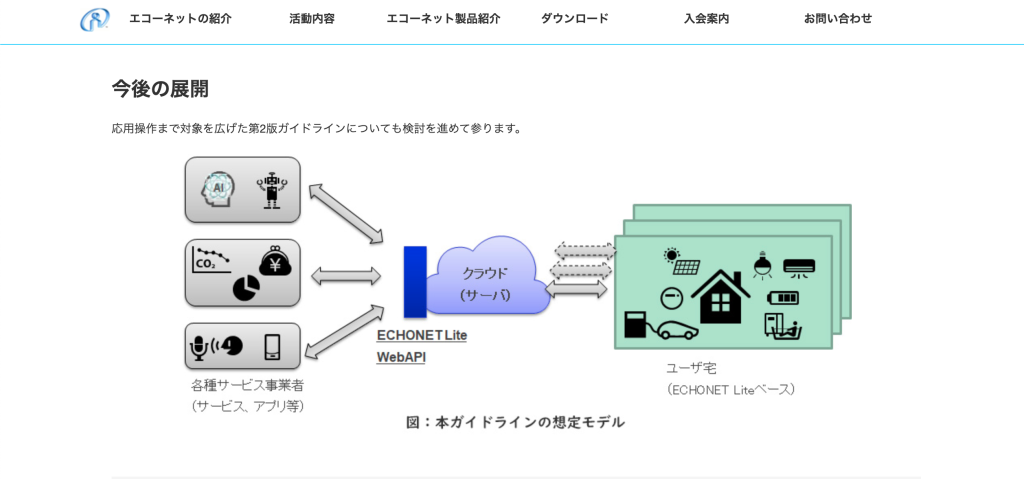 エコーネットの紹介 活動内容 エコーネット製品紹介 ダウンロード 入会案内 お問い合わせ

今後の展開

応用操作まで対象を広げた第2版ガイドラインについても検討を進めて参ります。

AI

$CO_2$

¥

各種サービス事業者
(サービス、アプリ等)

ECHONET Lite
WebAPI

クラウド
(サーバ)

ユーザ宅
(ECHONET Liteベース)

図：本ガイドラインの想定モデル